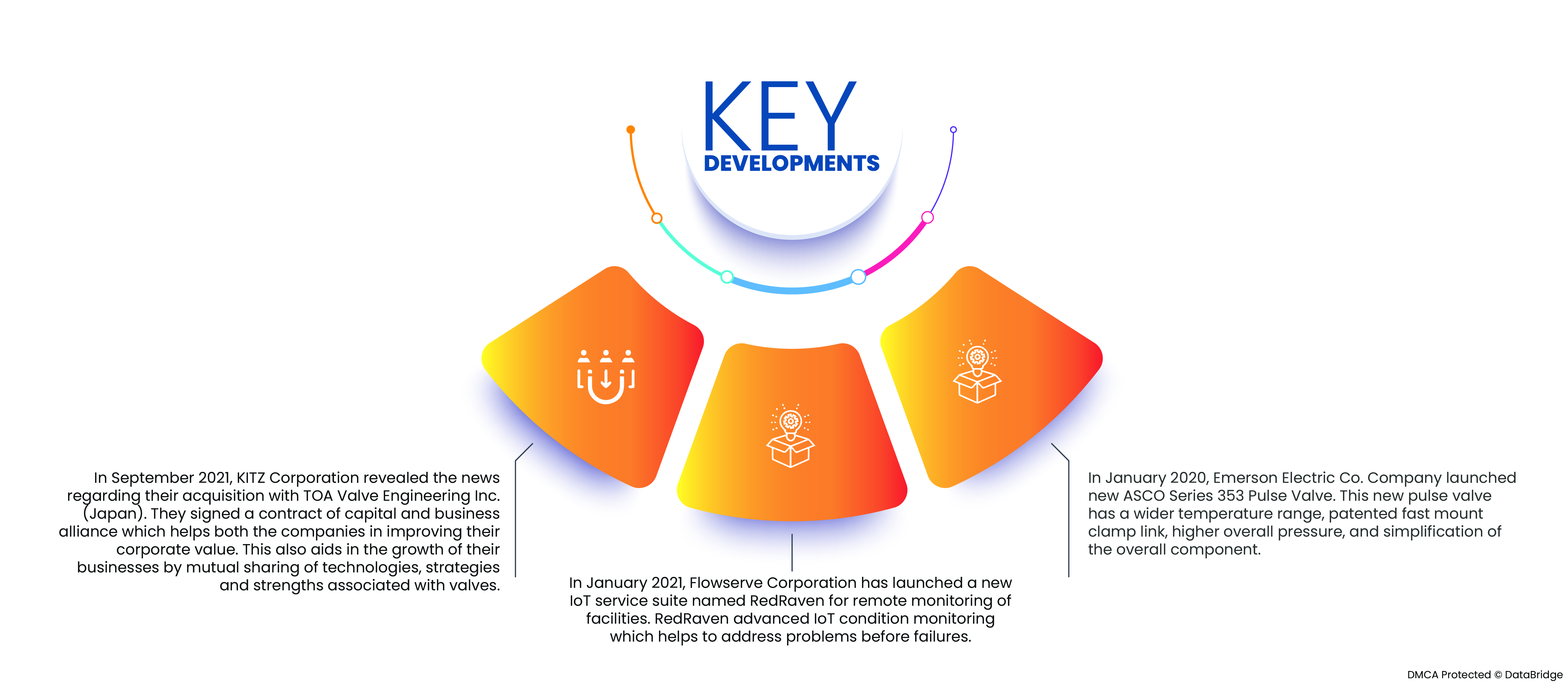 KEY
DEVELOPMENTS

In September 2021, KITZ Corporation revealed the news regarding their acquisition with TOA Valve Engineering Inc. (Japan). They signed a contract of capital and business alliance which helps both the companies in improving their corporate value. This also aids in the growth of their businesses by mutual sharing of technologies, strategies and strengths associated with valves.

In January 2021, Flowserve Corporation has launched a new IoT service suite named RedRaven for remote monitoring of facilities. RedRaven advanced IoT condition monitoring which helps to address problems before failures.

In January 2020, Emerson Electric Co. Company launched new ASCO Series 353 Pulse Valve. This new pulse valve has a wider temperature range, patented fast mount clamp link, higher overall pressure, and simplification of the overall component.

DMCA Protected © DataBridge